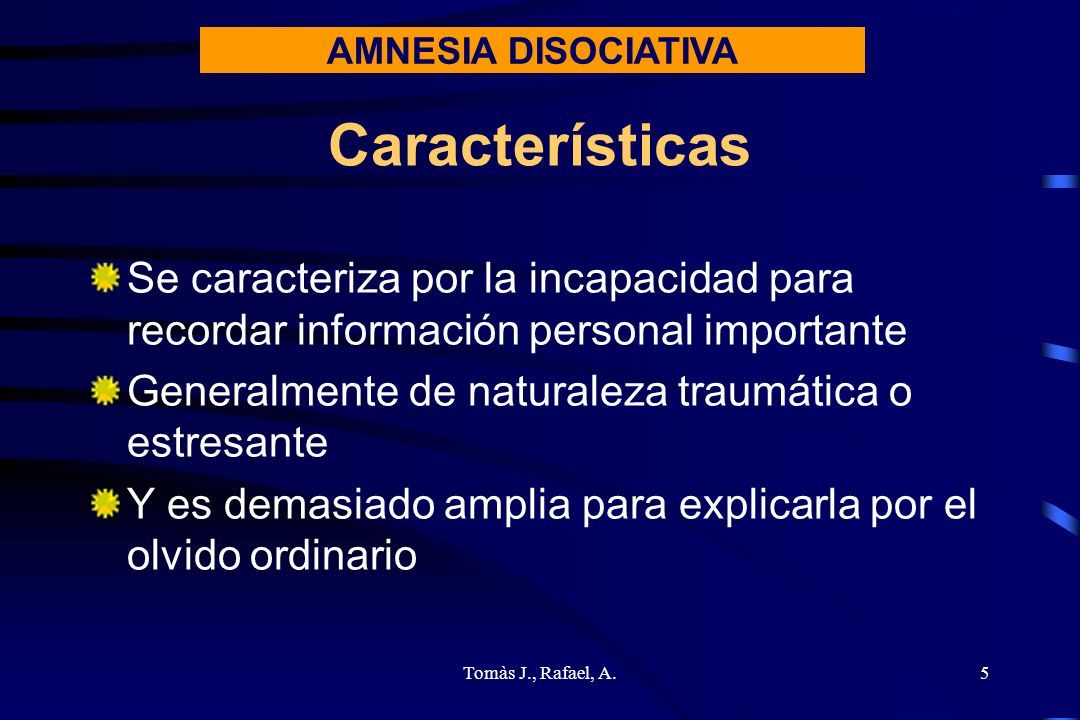 AMNESIA DISOCIATIVA

Características

Se caracteriza por la incapacidad para recordar información personal importante

Generalmente de naturaleza traumática o estresante

Y es demasiado amplia para explicarla por el olvido ordinario

Tomàs J., Rafael, A.

5